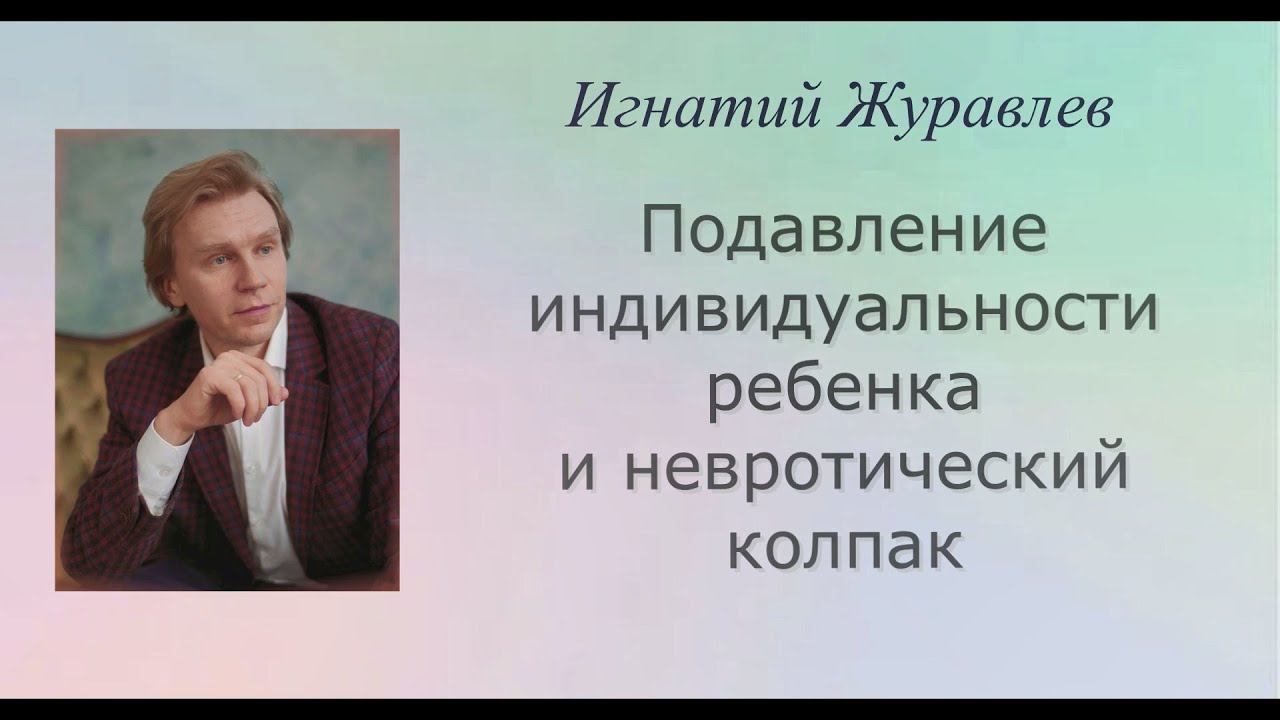 Игнатий Журавлев

Подавление индивидуальности ребенка и невротический колпак